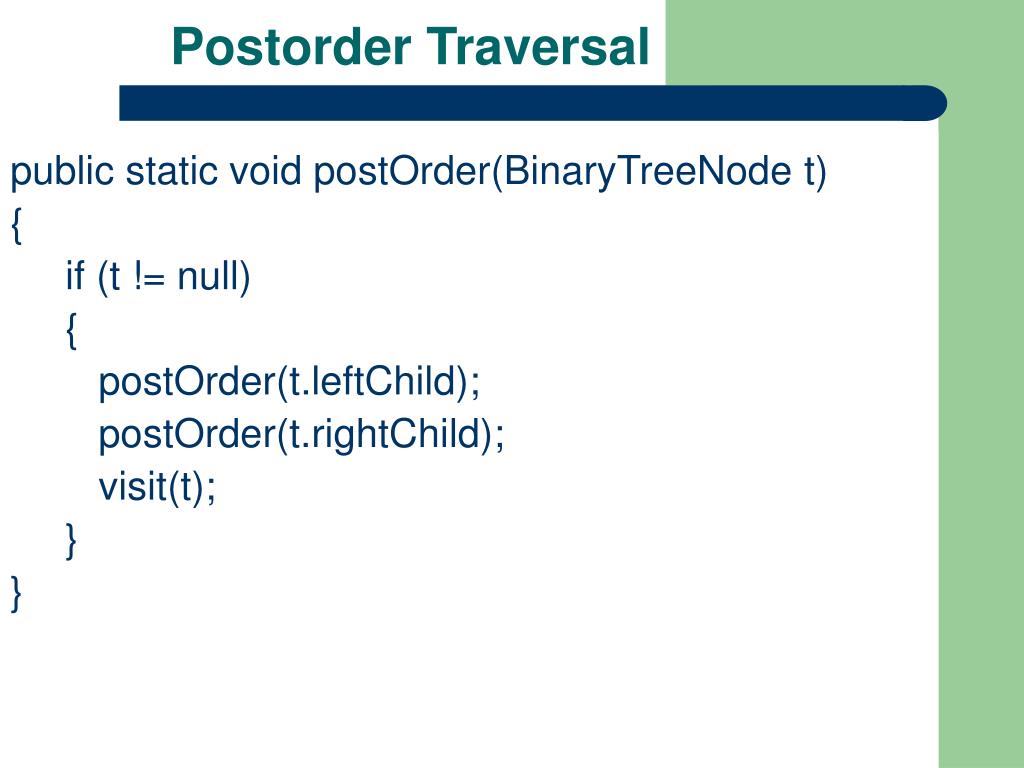 Postorder Traversal

public static void postOrder(BinaryTreeNode t)
{
if (t != null)
{
postOrder(t.leftChild);
postOrder(t.rightChild);
visit(t);
}
}